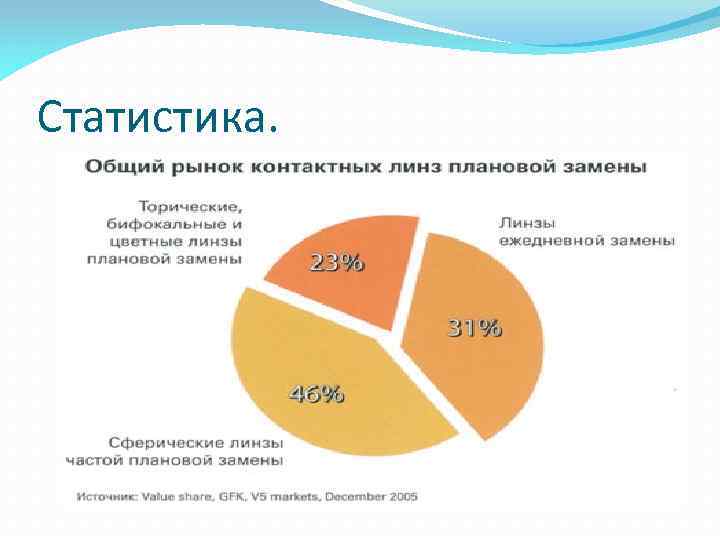 Статистика.

Общий рынок контактных линз плановой замены

Торические, бифокальные и цветные линзы плановой замены

23%

Линзы ежедневной замены

31%

46%

Сферические линзы частой плановой замены

Источник: Value share, GFK, V5 markets, December 2005